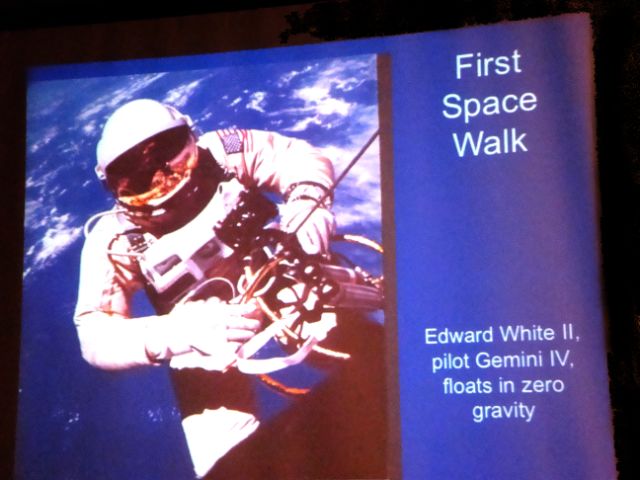 First Space Walk

Edward White II, pilot Gemini IV, floats in zero gravity